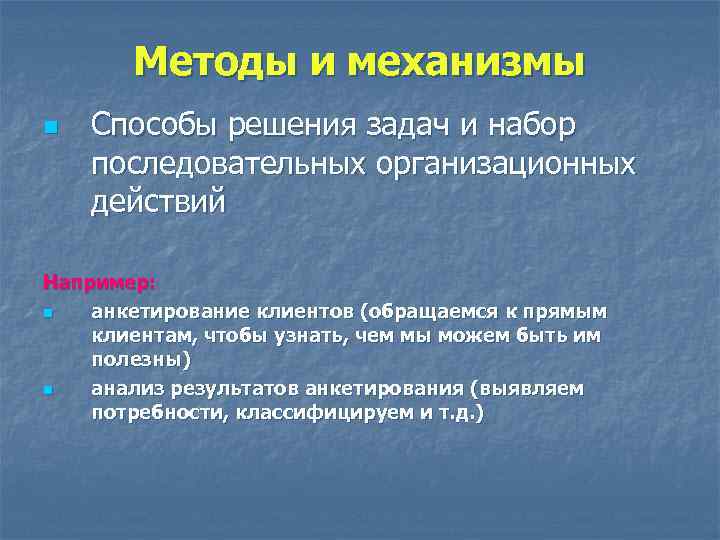 Методы и механизмы

Способы решения задач и набор последовательных организационных действий

Например:

анкетирование клиентов (обращаемся к прямым клиентам, чтобы узнать, чем мы можем быть им полезны)

анализ результатов анкетирования (выявляем потребности, классифицируем и т.д.)